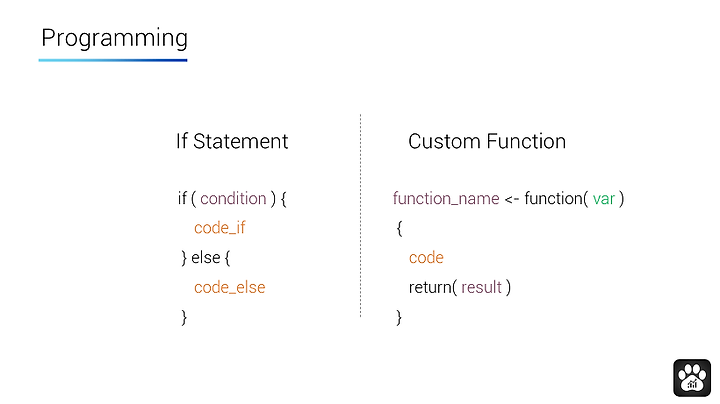 Programming

If Statement

if ( condition ) {
code_if
} else {
code_else
}

Custom Function

function_name <- function( var )
{
code
return( result )
}